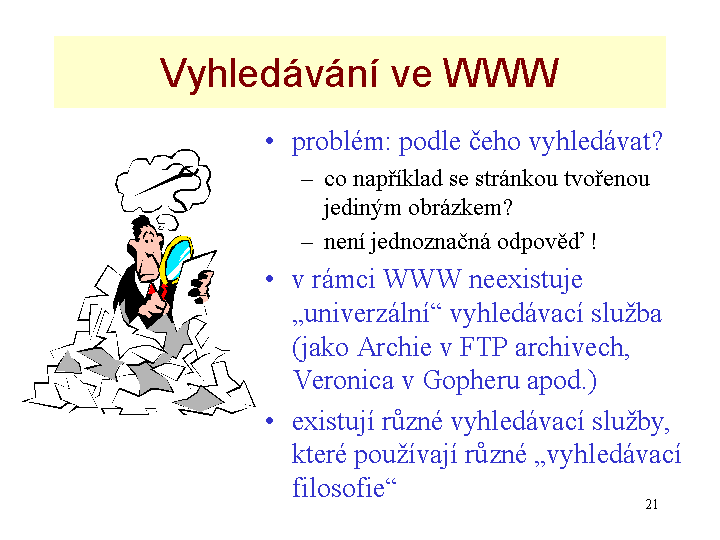 Vyhledávání ve WWW

• problém: podle čeho vyhledávat?
– co například se stránkou tvořenou jediným obrázkem?
– není jednoznačná odpověď !

• v rámci WWW neexistuje „univerzální“ vyhledávací služba (jako Archie v FTP archivech, Veronica v Gopheru apod.)

• existují různé vyhledávací služby, které používají různé „vyhledávací filosofie“

21